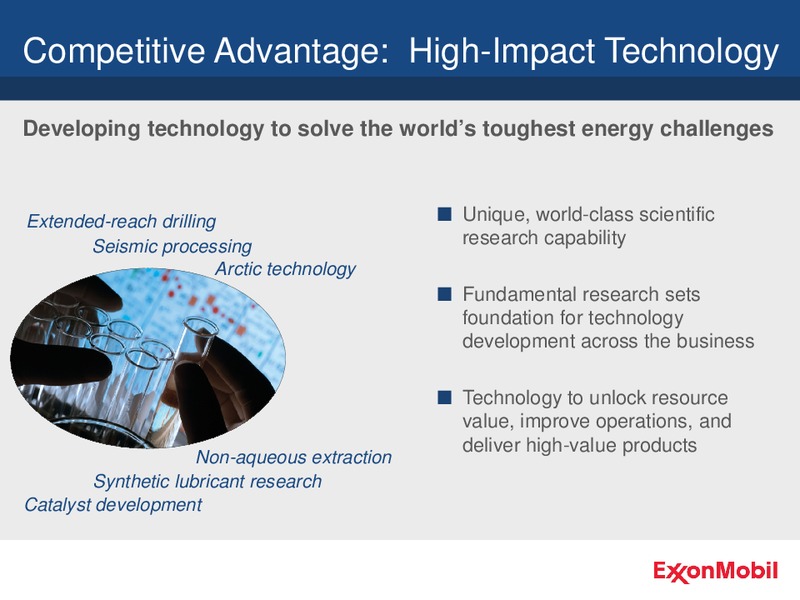 Competitive Advantage: High-Impact Technology

Developing technology to solve the world's toughest energy challenges

Extended-reach drilling
Seismic processing
Arctic technology

Non-aqueous extraction
Synthetic lubricant research
Catalyst development

■ Unique, world-class scientific research capability

■ Fundamental research sets foundation for technology development across the business

■ Technology to unlock resource value, improve operations, and deliver high-value products

ExxonMobil